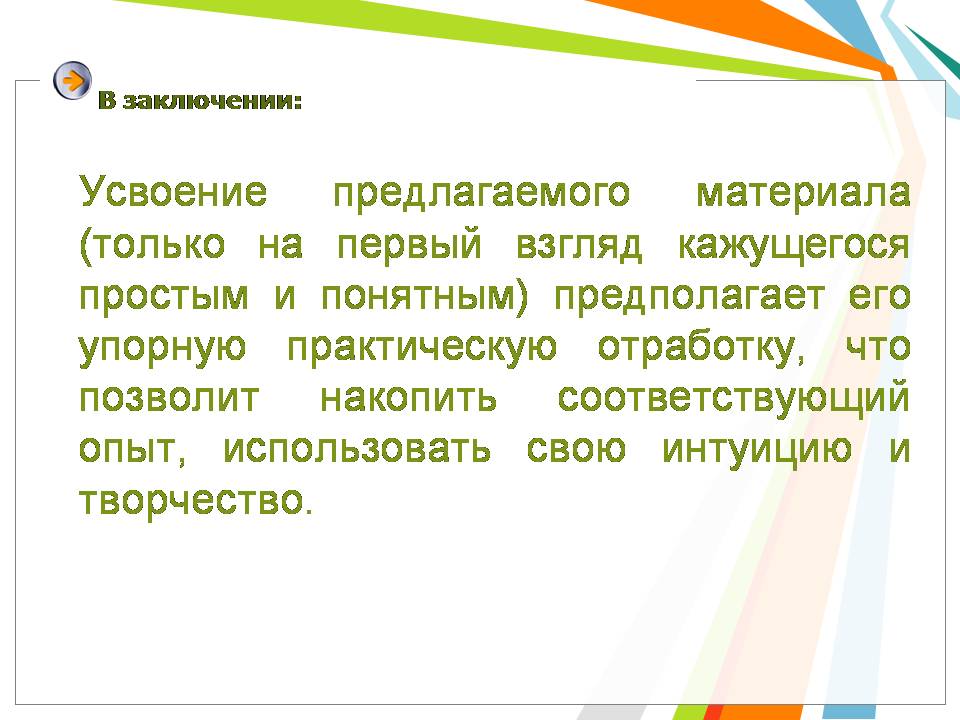 В заключении:

Усвоение предлагаемого материала (только на первый взгляд кажущегося простым и понятным) предполагает его упорную практическую отработку, что позволит накопить соответствующий опыт, использовать свою интуицию и творчество.